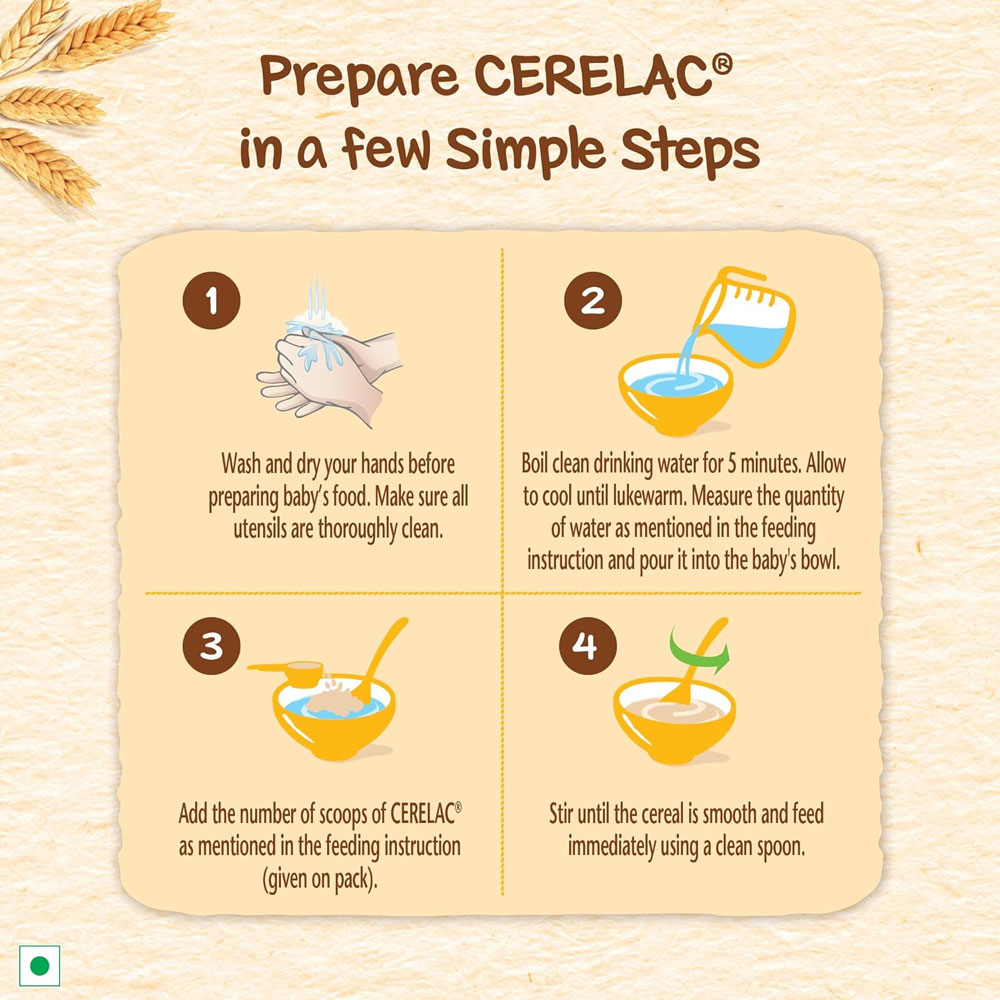 Prepare CERELAC®
in a few Simple Steps

1

Wash and dry your hands before preparing baby's food. Make sure all utensils are thoroughly clean.

2

Boil clean drinking water for 5 minutes. Allow to cool until lukewarm. Measure the quantity of water as mentioned in the feeding instruction and pour it into the baby's bowl.

3

Add the number of scoops of CERELAC® as mentioned in the feeding instruction (given on pack).

4

Stir until the cereal is smooth and feed immediately using a clean spoon.